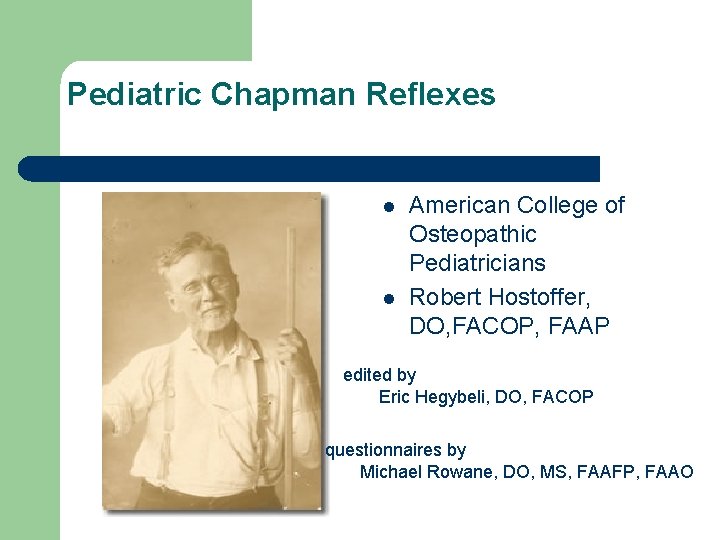 Pediatric Chapman Reflexes

- American College of Osteopathic Pediatricians
- Robert Hostoffer, DO,FACOP, FAAP

edited by
Eric Hegybeli, DO, FACOP

questionnaires by
Michael Rowane, DO, MS, FAAFP, FAAO